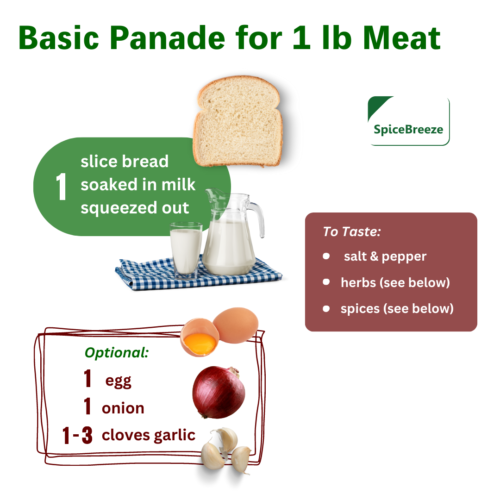 Basic Panade for 1 lb Meat

SpiceBreeze

1 slice bread soaked in milk squeezed out

To Taste:
- salt & pepper
- herbs (see below)
- spices (see below)

Optional:
1 egg
1 onion
1-3 cloves garlic